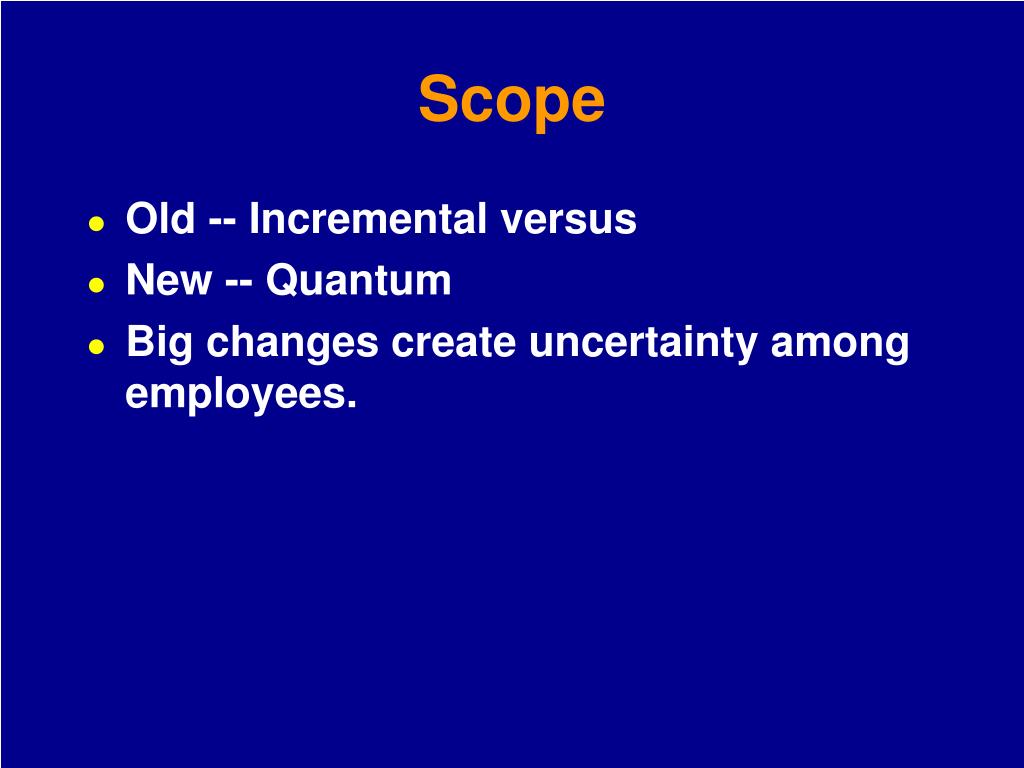 Scope

- Old -- Incremental versus
- New -- Quantum
- Big changes create uncertainty among employees.